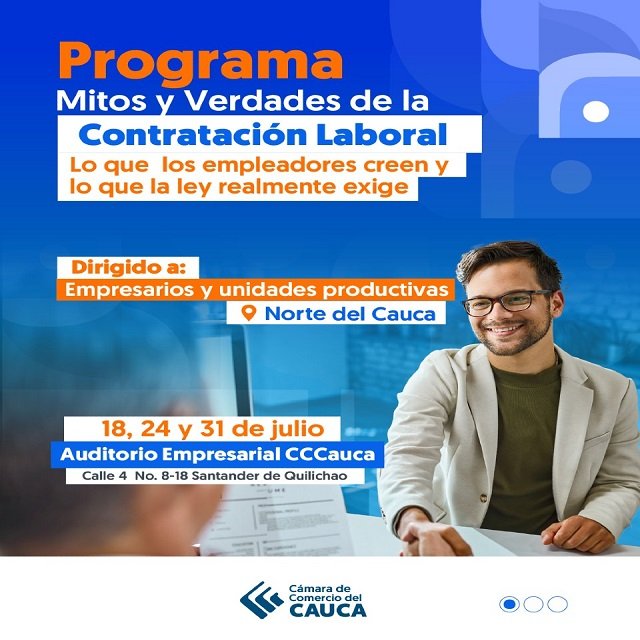 Programa
Mitos y Verdades de la
Contratación Laboral
Lo que los empleadores creen y lo que la ley realmente exige

Dirigido a:
Empresarios y unidades productivas
Norte del Cauca

18, 24 y 31 de julio
Auditorio Empresarial CCCauca
Calle 4 No. 8-18 Santander de Quilichao

Cámara de Comercio del CAUCA